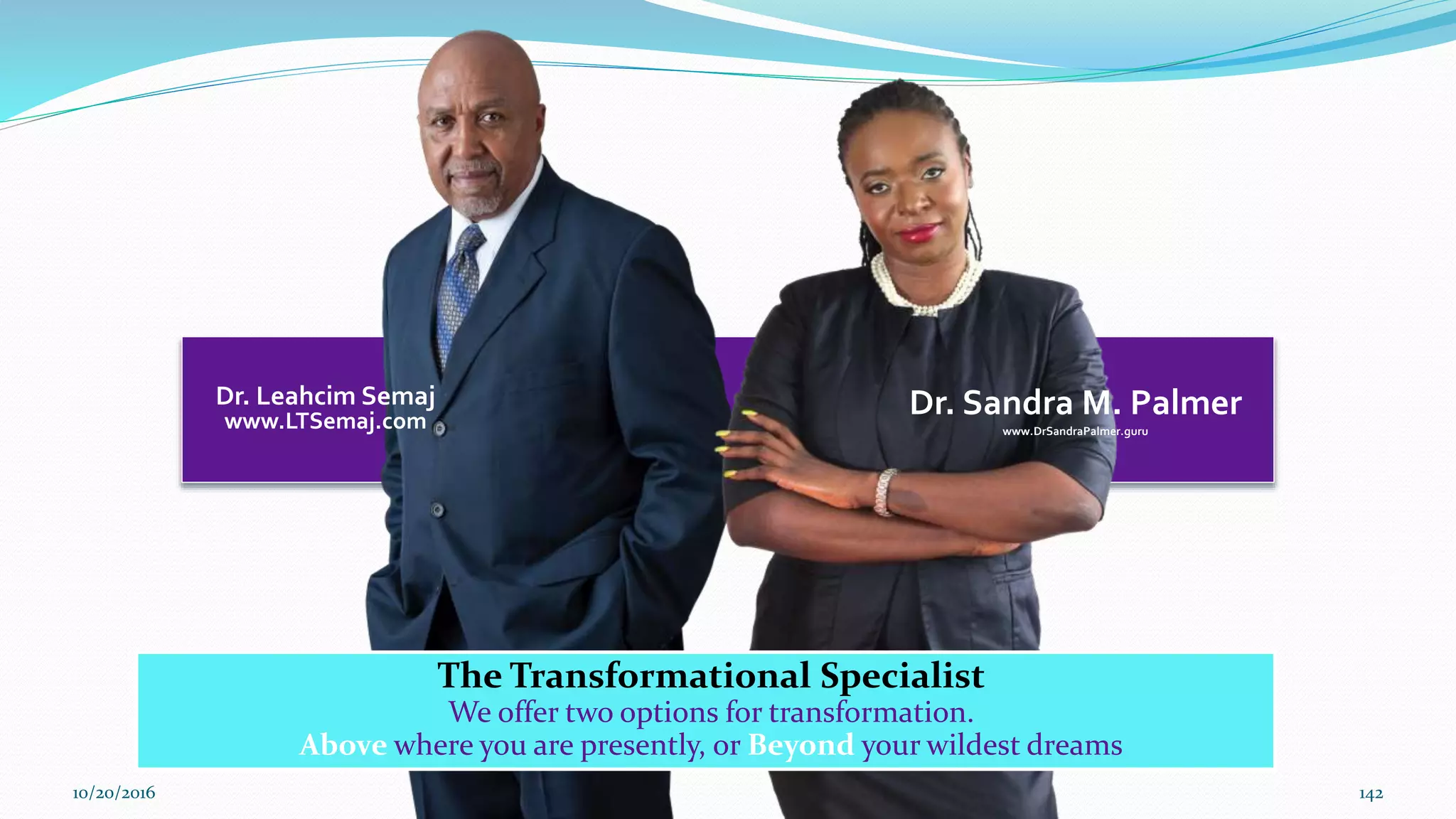 Dr. Leahcim Semaj
www.LTSemaj.com

Dr. Sandra M. Palmer
www.DrSandraPalmer.guru

The Transformational Specialist
We offer two options for transformation.
Above where you are presently, or Beyond your wildest dreams

10/20/2016

142